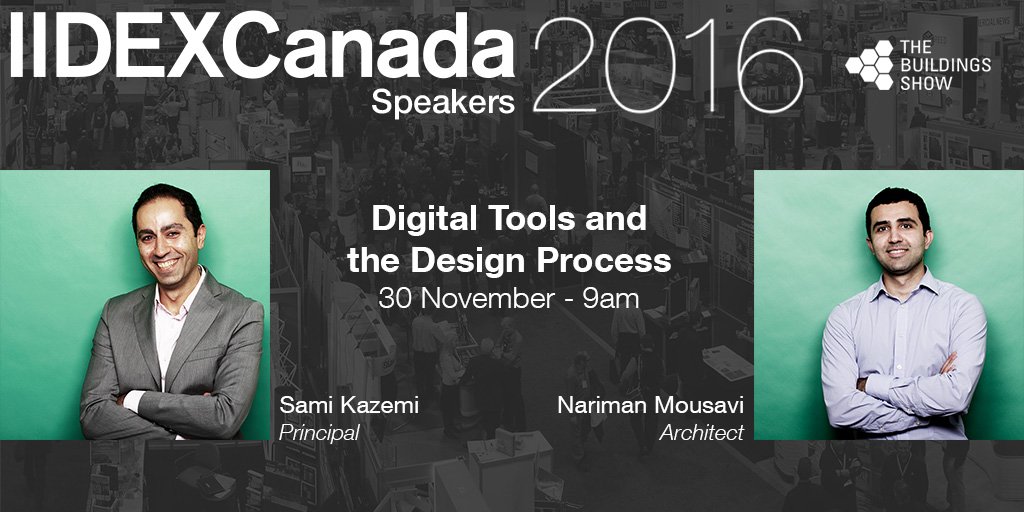 IIDEXCanada 2016
Speakers

THE BUILDINGS SHOW

Digital Tools and the Design Process
30 November - 9am

Sami Kazemi
Principal

Nariman Mousavi
Architect